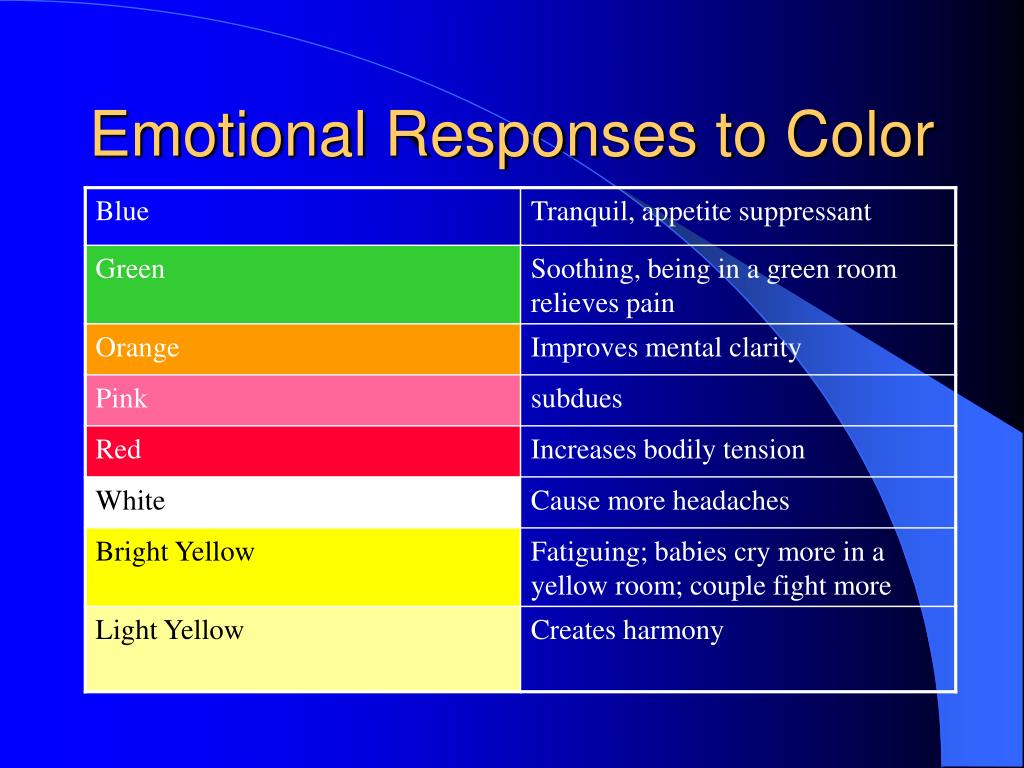 Emotional Responses to Color

| Blue | Tranquil, appetite suppressant |
|---|---|
| Green | Soothing, being in a green room relieves pain |
| Orange | Improves mental clarity |
| Pink | subdues |
| Red | Increases bodily tension |
| White | Cause more headaches |
| Bright Yellow | Fatiguing; babies cry more in a yellow room; couple fight more |
| Light Yellow | Creates harmony |